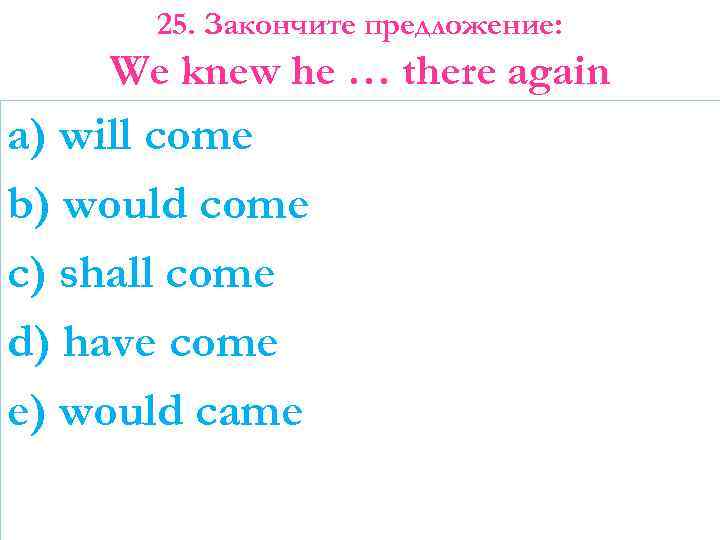 25. Закончите предложение:
We knew he … there again

a) will come
b) would come
c) shall come
d) have come
e) would came